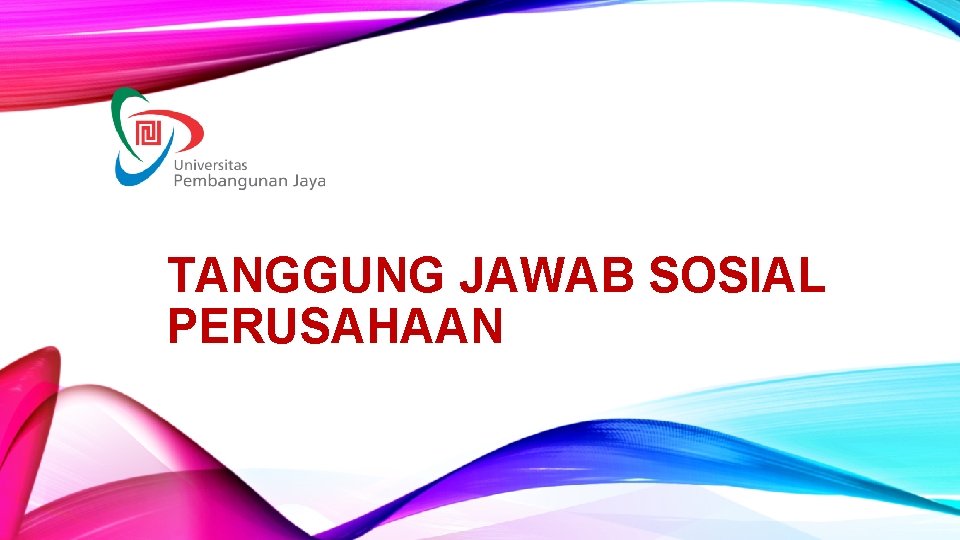 Universitas
Pembangunan Jaya

TANGGUNG JAWAB SOSIAL PERUSAHAAN